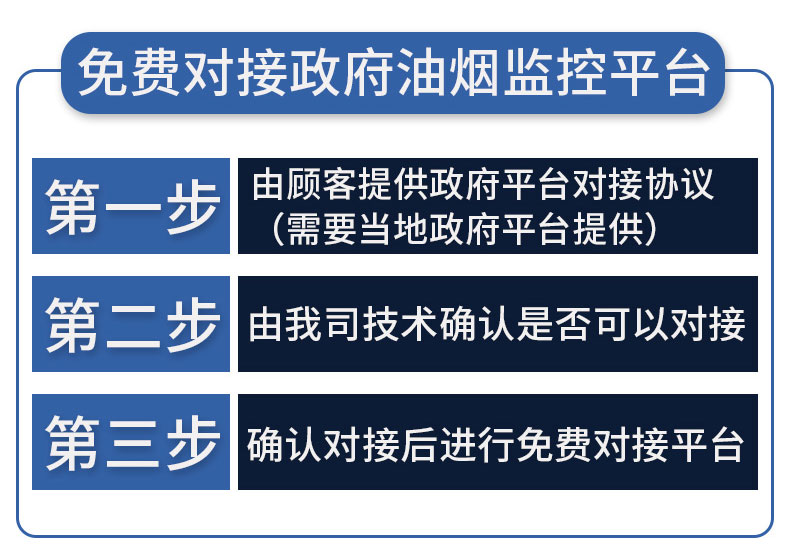 免费对接政府油烟监控平台

第一步

由顾客提供政府平台对接协议（需要当地政府平台提供）

第二步

由我司技术确认是否可以对接

第三步

确认对接后进行免费对接平台